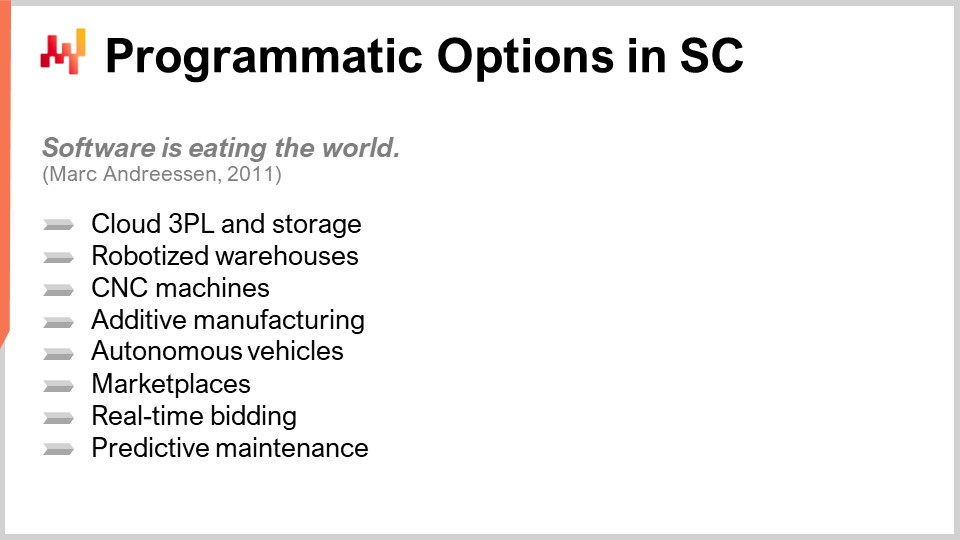 Programmatic Options in SC

Software is eating the world.
(Marc Andreessen, 2011)

Cloud 3PL and storage
Robotized warehouses
CNC machines
Additive manufacturing
Autonomous vehicles
Marketplaces
Real-time bidding
Predictive maintenance